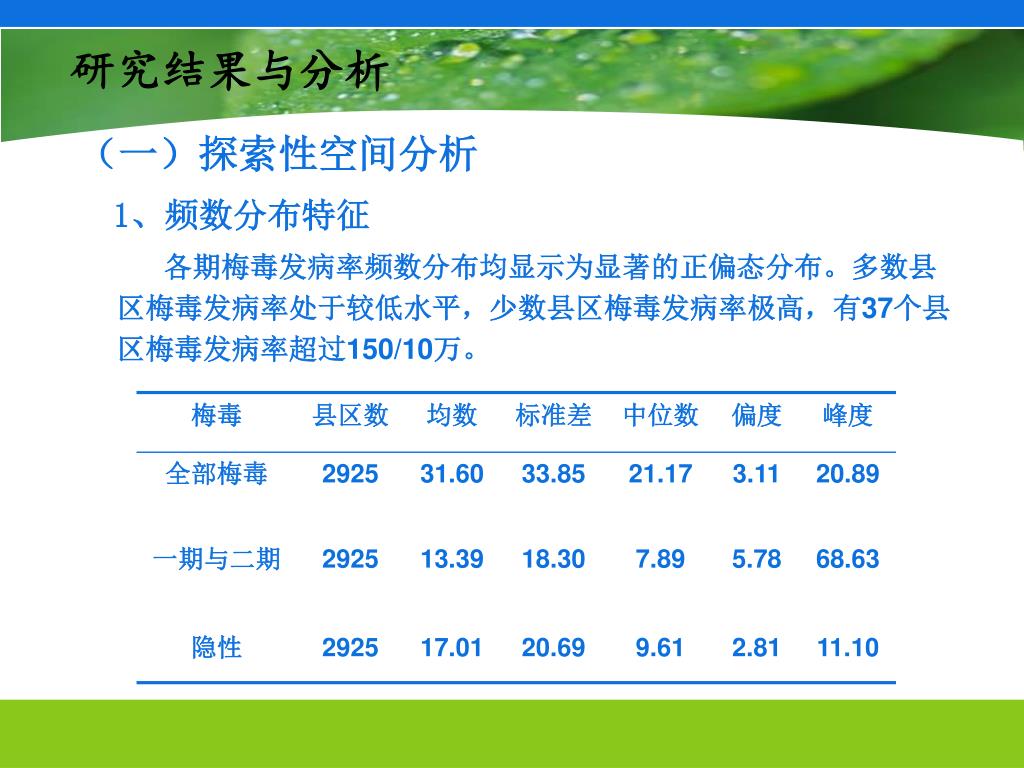 研究结果与分析

（一）探索性空间分析

1、频数分布特征

各期梅毒发病率频数分布均显示为显著的正偏态分布。多数县区梅毒发病率处于较低水平，少数县区梅毒发病率极高，有37个县区梅毒发病率超过150/10万。

| 梅毒 | 县区数 | 均数 | 标准差 | 中位数 | 偏度 | 峰度 |
|---|---|---|---|---|---|---|
| 全部梅毒 | 2925 | 31.60 | 33.85 | 21.17 | 3.11 | 20.89 |
| 一期与二期 | 2925 | 13.39 | 18.30 | 7.89 | 5.78 | 68.63 |
| 隐性 | 2925 | 17.01 | 20.69 | 9.61 | 2.81 | 11.10 |